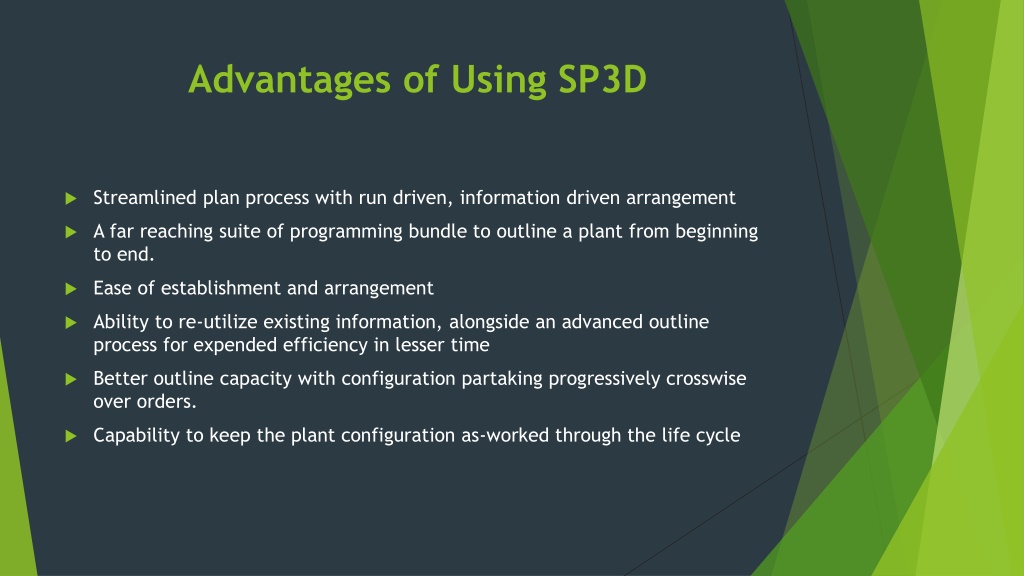 Advantages of Using SP3D

Streamlined plan process with run driven, information driven arrangement

A far reaching suite of programming bundle to outline a plant from beginning to end.

Ease of establishment and arrangement

Ability to re-utilize existing information, alongside an advanced outline process for expended efficiency in lesser time

Better outline capacity with configuration partaking progressively crosswise over orders.

Capability to keep the plant configuration as-worked through the life cycle